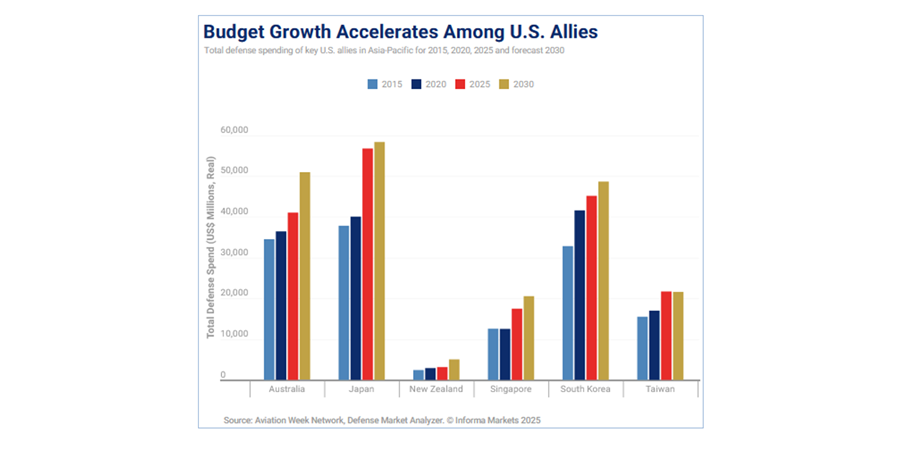 Budget Growth Accelerates Among U.S. Allies
Total defense spending of key U.S. allies in Asia-Pacific for 2015, 2020, 2025 and forecast 2030

2015 2020 2025 2030

Total Defense Spend (US$ Millions, Real)

60,000
50,000
40,000
30,000
20,000
10,000
0

Australia
Japan
New Zealand
Singapore
South Korea
Taiwan

Source: Aviation Week Network, Defense Market Analyzer. © Informa Markets 2025